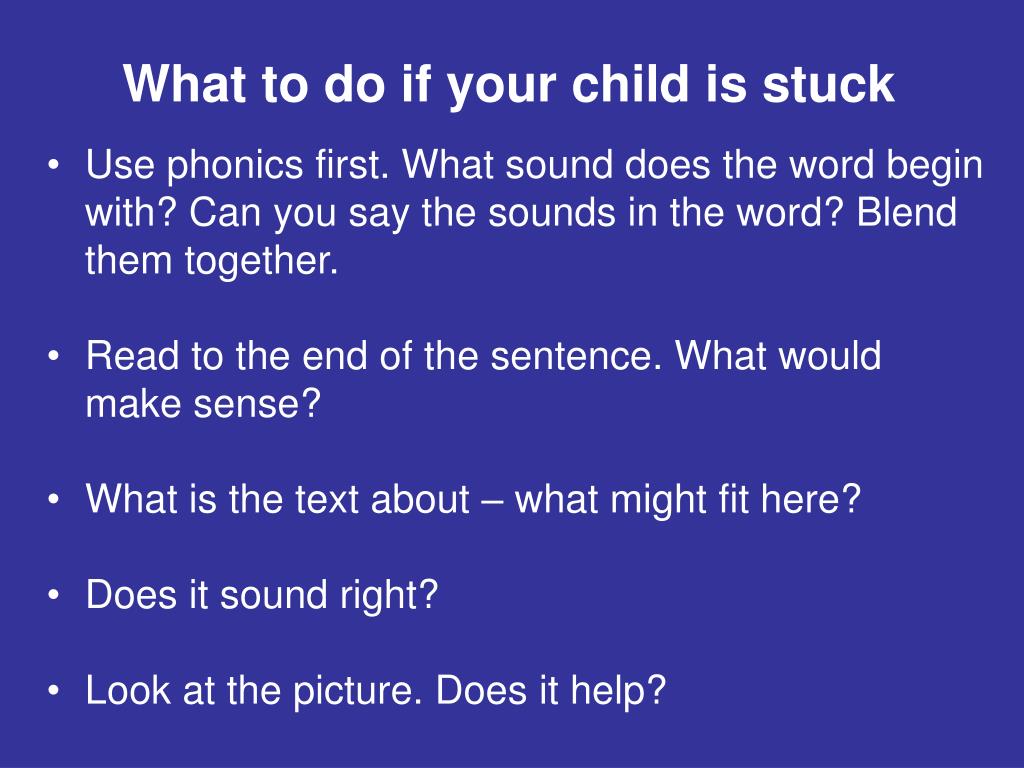 What to do if your child is stuck

• Use phonics first. What sound does the word begin with? Can you say the sounds in the word? Blend them together.

• Read to the end of the sentence. What would make sense?

• What is the text about – what might fit here?

• Does it sound right?

• Look at the picture. Does it help?